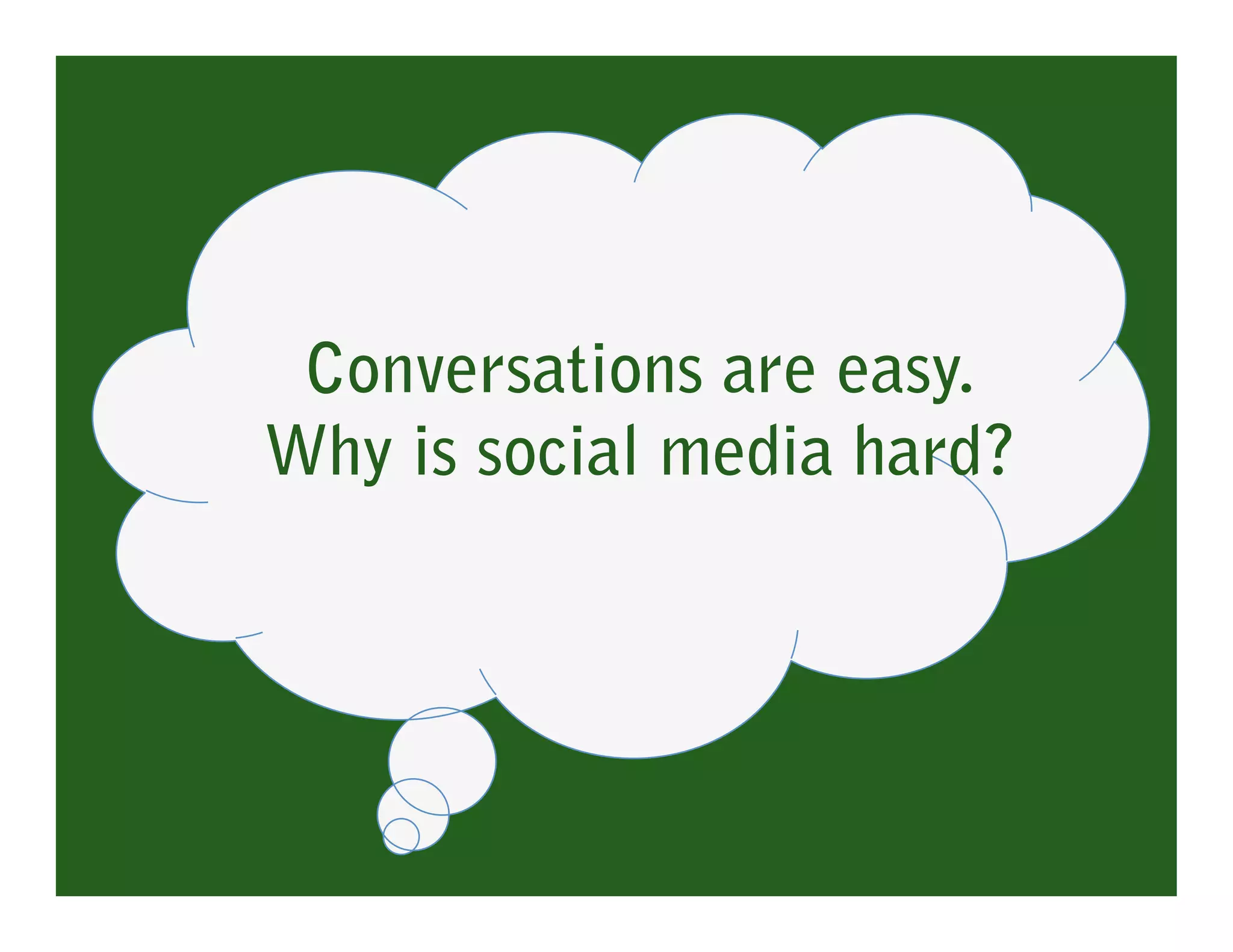 Conversations are easy.
Why is social media hard?